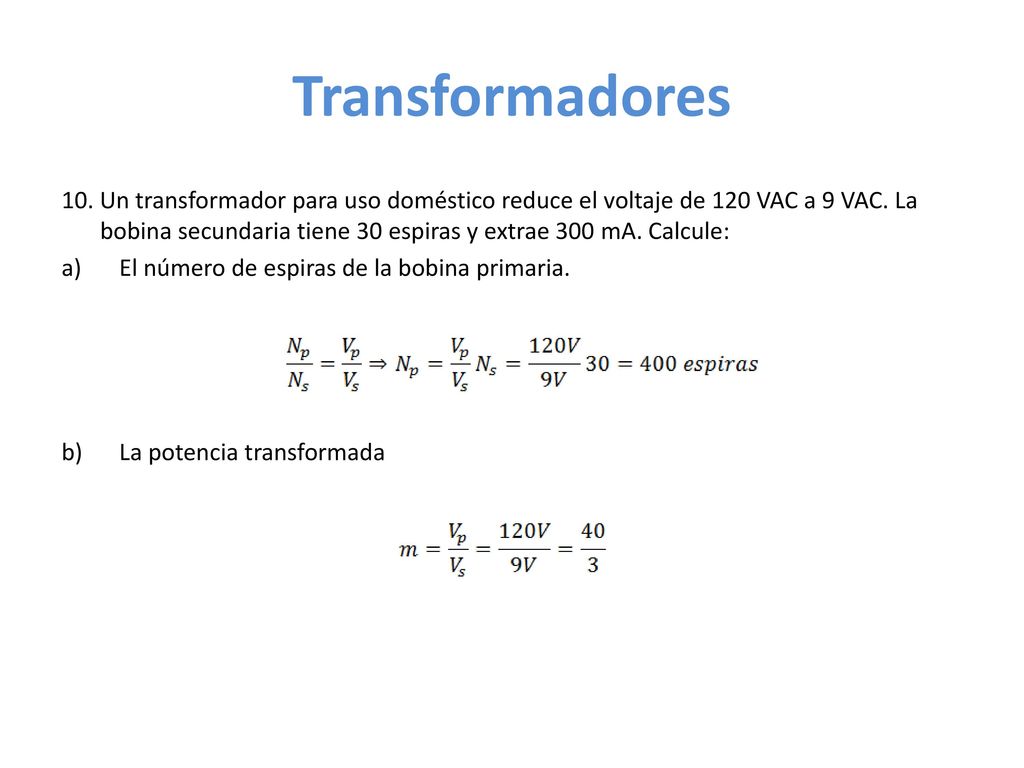 Transformadores

10. Un transformador para uso doméstico reduce el voltaje de 120 VAC a 9 VAC. La bobina secundaria tiene 30 espiras y extrae 300 mA. Calcule:

a) El número de espiras de la bobina primaria.

$\frac{N_p}{N_s} = \frac{V_p}{V_s} \Rightarrow N_p = \frac{V_p}{V_s} N_s = \frac{120V}{9V} 30 = 400\ espiras$

b) La potencia transformada

$m = \frac{V_p}{V_s} = \frac{120V}{9V} = \frac{40}{3}$